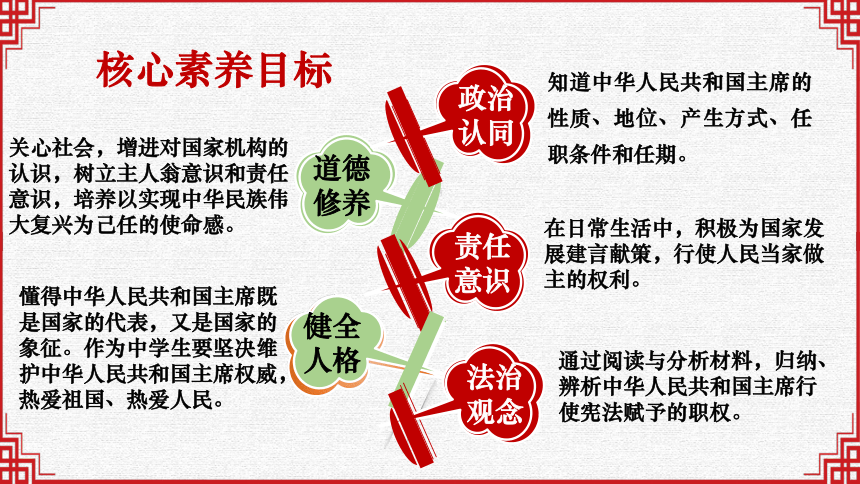 核心素养目标

关心社会，增进对国家机构的认识，树立主人翁意识和责任意识，培养以实现中华民族伟大复兴为己任的使命感。

道德修养

懂得中华人民共和国主席既是国家的代表，又是国家的象征。作为中学生要坚决维护中华人民共和国主席权威，热爱祖国、热爱人民。

健全人格

政治认同

知道中华人民共和国主席的性质、地位、产生方式、任职条件和任期。

责任意识

在日常生活中，积极为国家发展建言献策，行使人民当家做主的权利。

法治观念

通过阅读与分析材料，归纳、辨析中华人民共和国主席行使宪法赋予的职权。